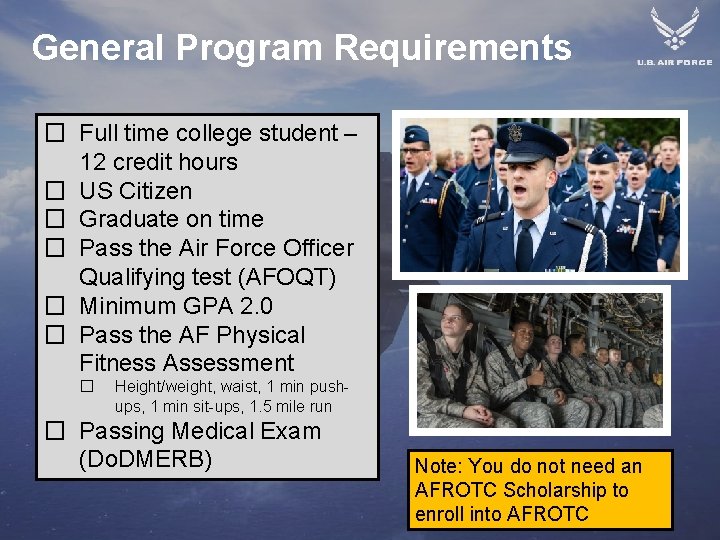 General Program Requirements

U.S. AIR FORCE

☐ Full time college student – 12 credit hours
☐ US Citizen
☐ Graduate on time
☐ Pass the Air Force Officer Qualifying test (AFOQT)
☐ Minimum GPA 2.0
☐ Pass the AF Physical Fitness Assessment
☐ Height/weight, waist, 1 min push-ups, 1 min sit-ups, 1.5 mile run
☐ Passing Medical Exam (DoDMERB)

Note: You do not need an AFROTC Scholarship to enroll into AFROTC